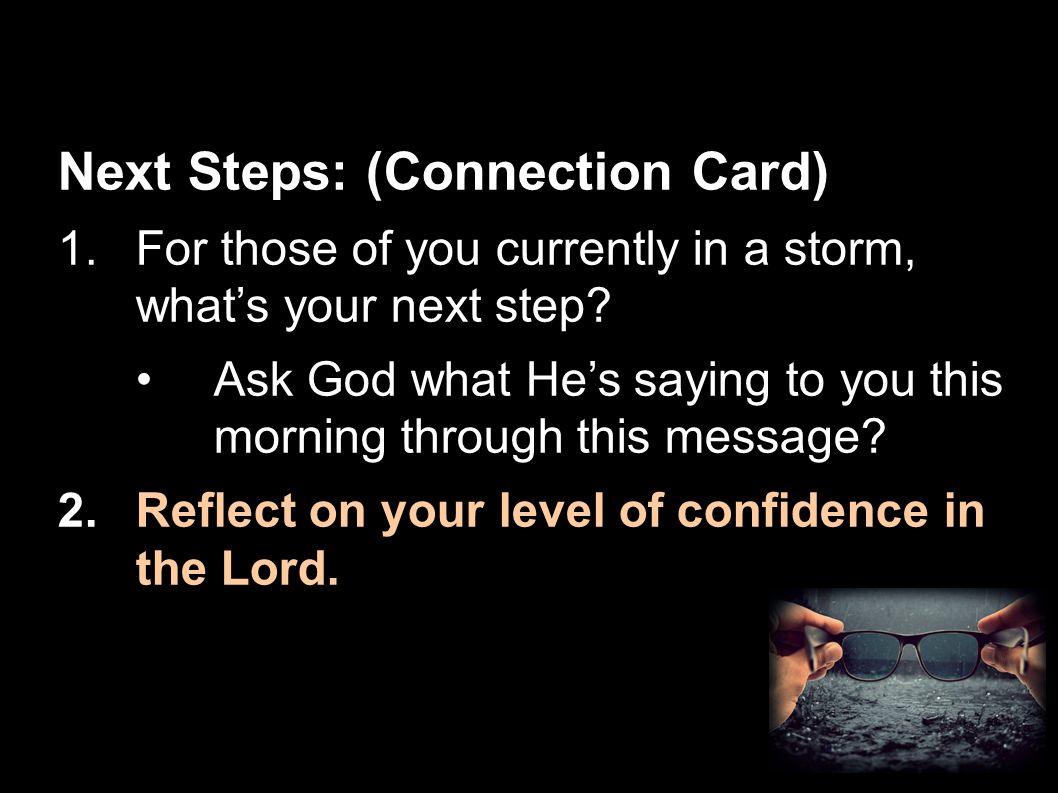 Next Steps: (Connection Card)

1. For those of you currently in a storm, what’s your next step?

• Ask God what He’s saying to you this morning through this message?

2. Reflect on your level of confidence in the Lord.